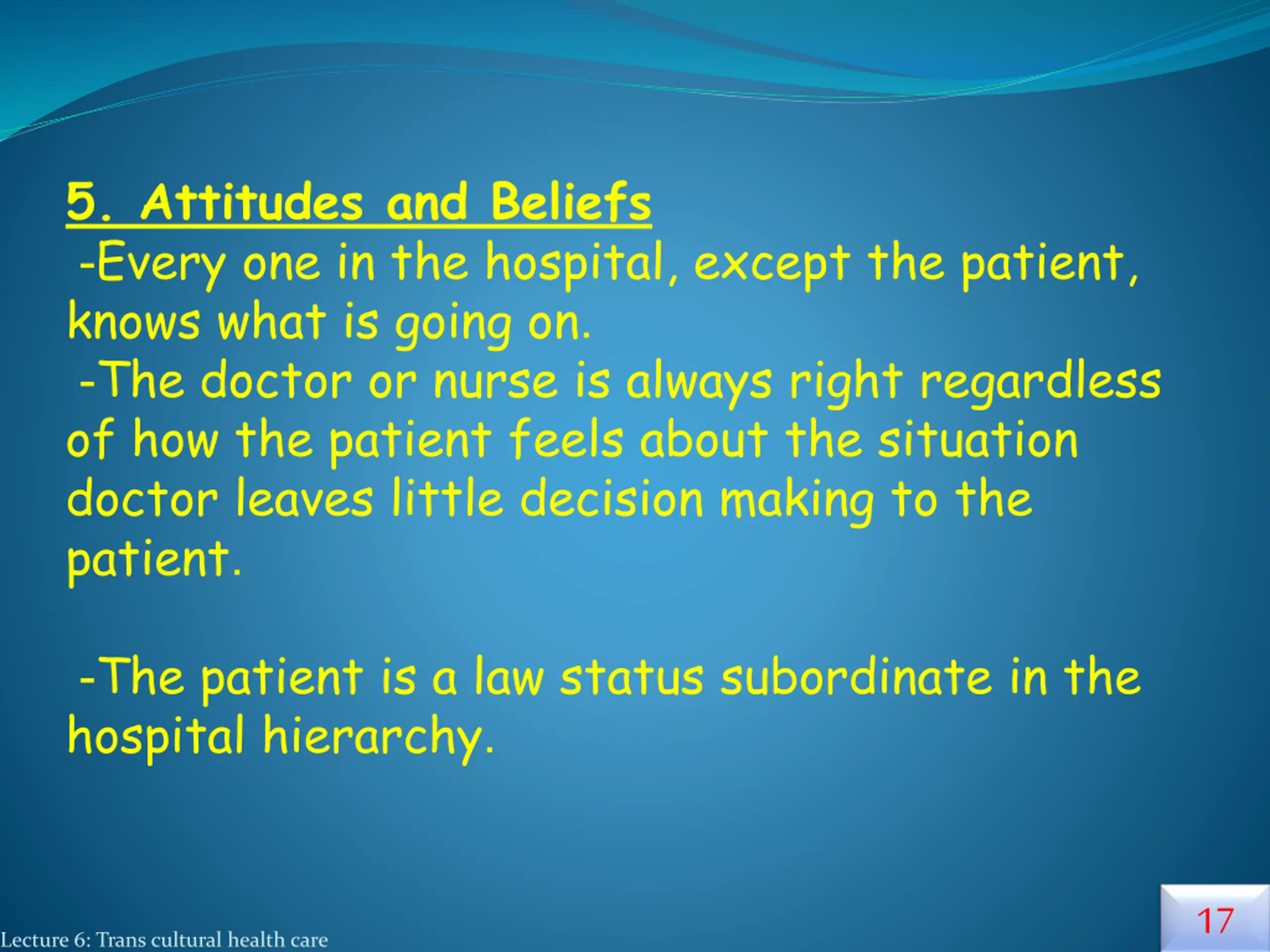 5. Attitudes and Beliefs

-Every one in the hospital, except the patient, knows what is going on.

-The doctor or nurse is always right regardless of how the patient feels about the situation doctor leaves little decision making to the patient.

-The patient is a law status subordinate in the hospital hierarchy.

Lecture 6: Trans cultural health care

17